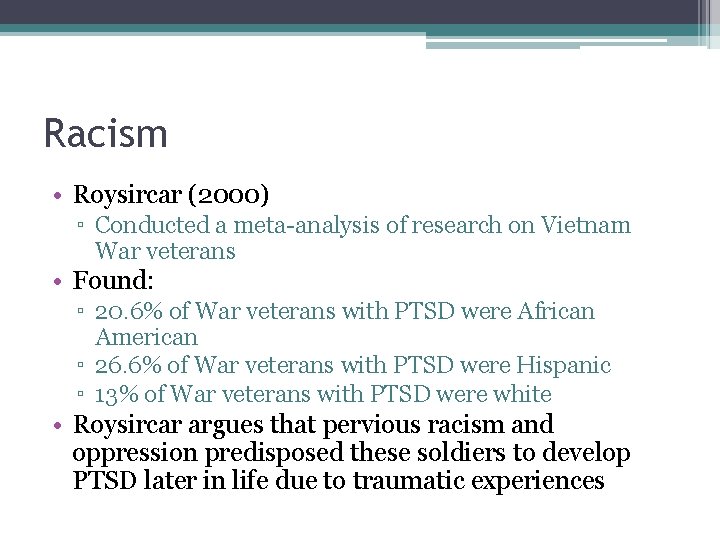 Racism

• Roysircar (2000)
 ▫ Conducted a meta-analysis of research on Vietnam War veterans
• Found:
 ▫ 20.6% of War veterans with PTSD were African American
 ▫ 26.6% of War veterans with PTSD were Hispanic
 ▫ 13% of War veterans with PTSD were white
• Roysircar argues that pervious racism and oppression predisposed these soldiers to develop PTSD later in life due to traumatic experiences